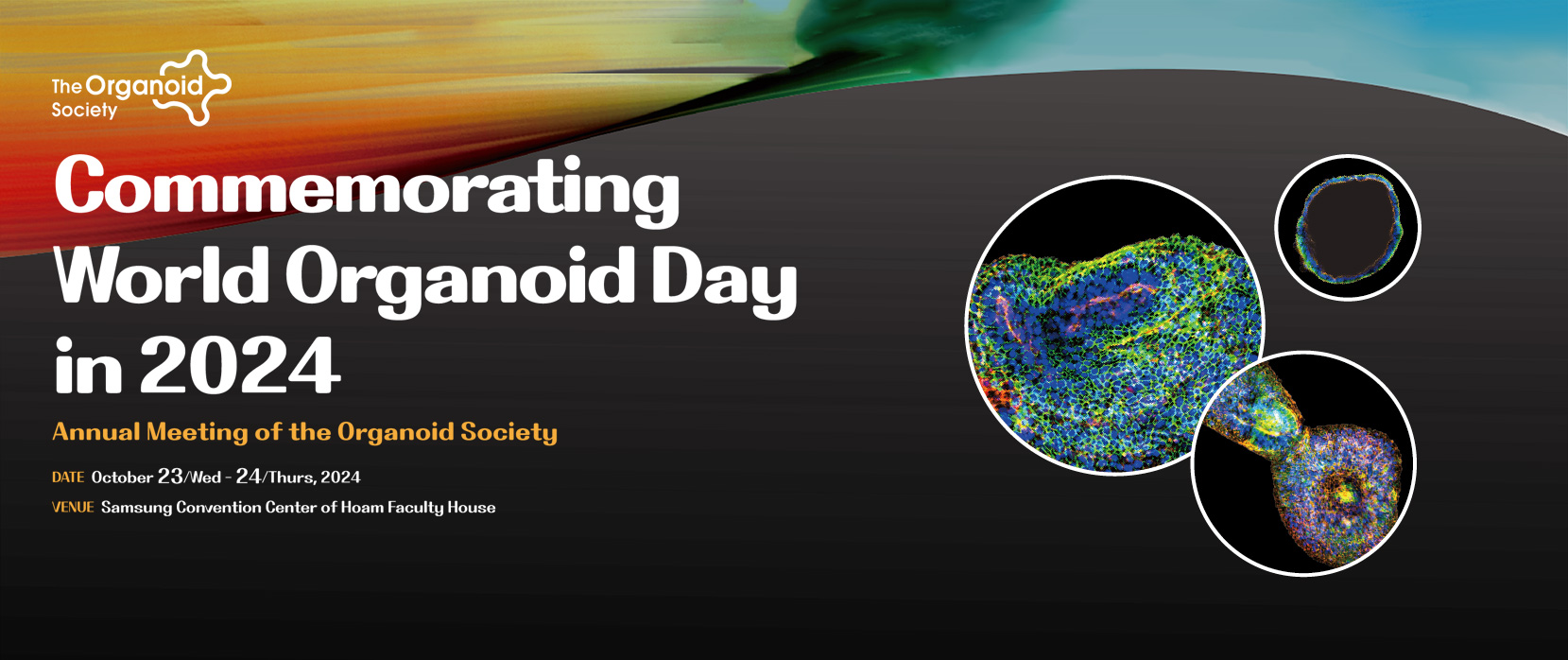 The Organoid Society

Commemorating World Organoid Day in 2024

Annual Meeting of the Organoid Society

DATE October 23/Wed - 24/Thurs, 2024

VENUE Samsung Convention Center of Hoam Faculty House